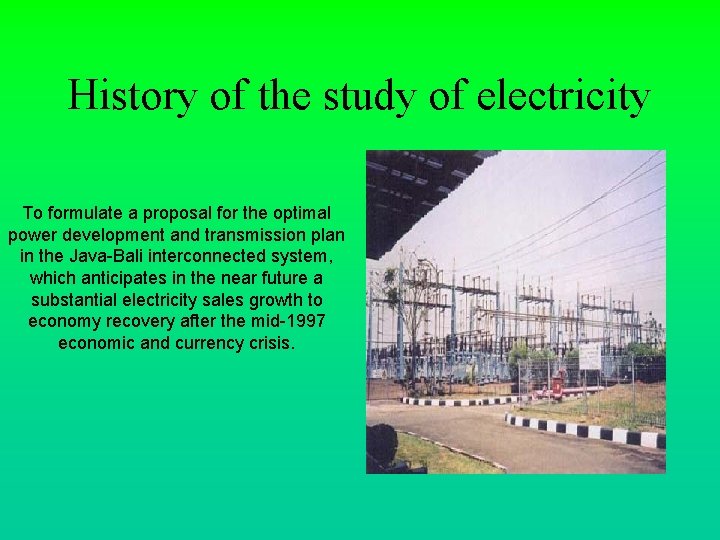 History of the study of electricity

To formulate a proposal for the optimal power development and transmission plan in the Java-Bali interconnected system, which anticipates in the near future a substantial electricity sales growth to economy recovery after the mid-1997 economic and currency crisis.